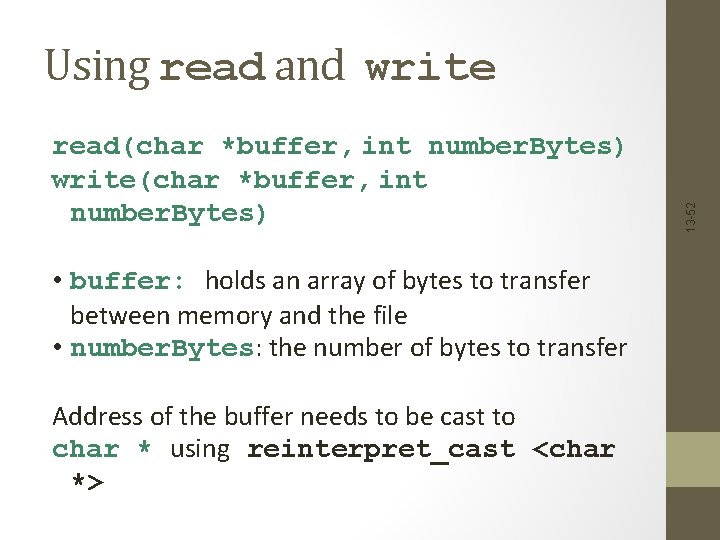 Using read and write

read(char *buffer, int numberBytes)
write(char *buffer, int numberBytes)

13-52

• buffer: holds an array of bytes to transfer between memory and the file
• numberBytes: the number of bytes to transfer

Address of the buffer needs to be cast to char * using reinterpret_cast <char *>